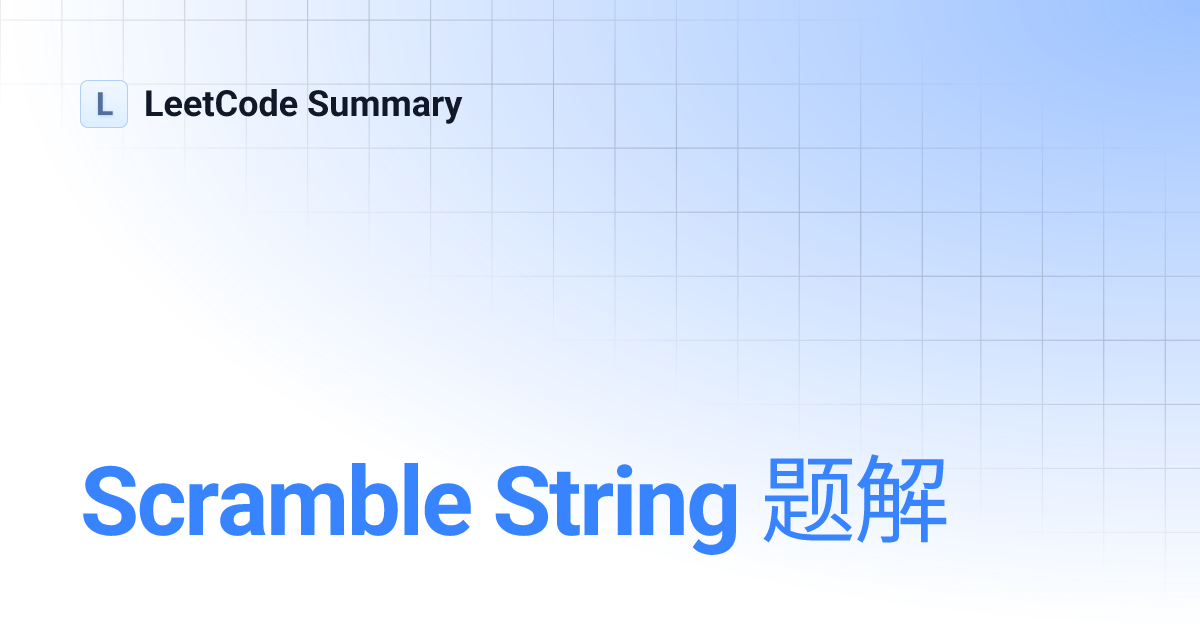 L LeetCode Summary

Scramble String 题解